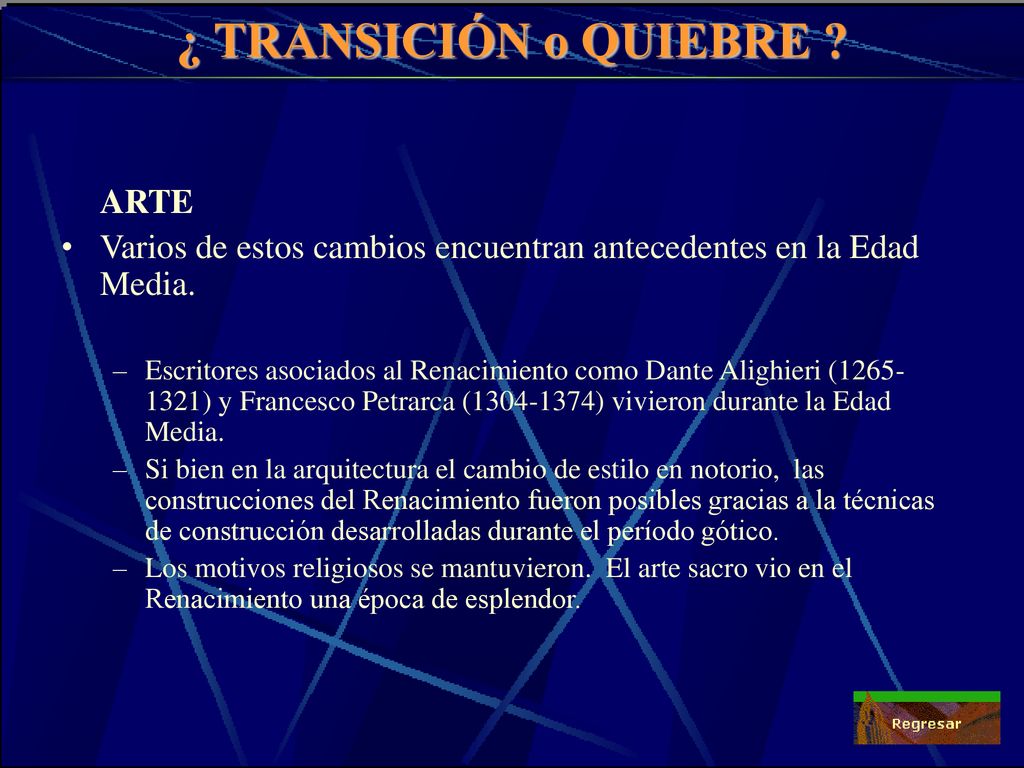 ¿ TRANSICIÓN o QUIEBRE ?

ARTE

• Varios de estos cambios encuentran antecedentes en la Edad Media.

– Escritores asociados al Renacimiento como Dante Alighieri (1265-1321) y Francesco Petrarca (1304-1374) vivieron durante la Edad Media.
– Si bien en la arquitectura el cambio de estilo en notorio, las construcciones del Renacimiento fueron posibles gracias a la técnicas de construcción desarrolladas durante el período gótico.
– Los motivos religiosos se mantuvieron. El arte sacro vio en el Renacimiento una época de esplendor.

Regresar